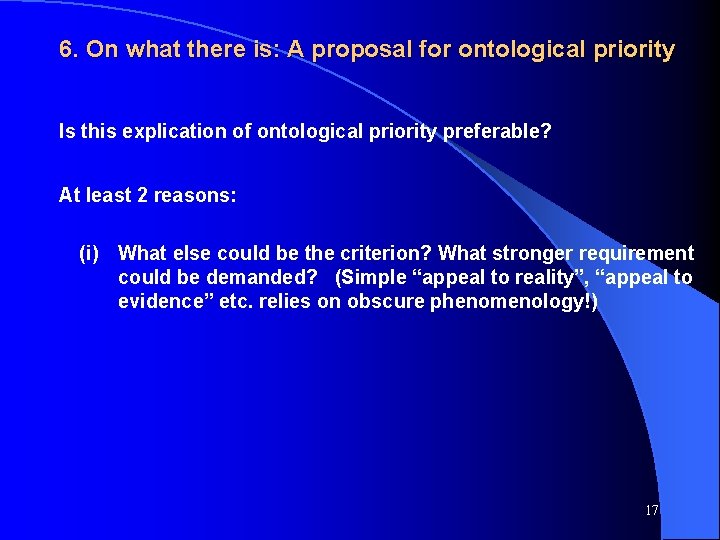 6. On what there is: A proposal for ontological priority

Is this explication of ontological priority preferable?

At least 2 reasons:

(i) What else could be the criterion? What stronger requirement could be demanded? (Simple “appeal to reality”, “appeal to evidence” etc. relies on obscure phenomenology!)

17